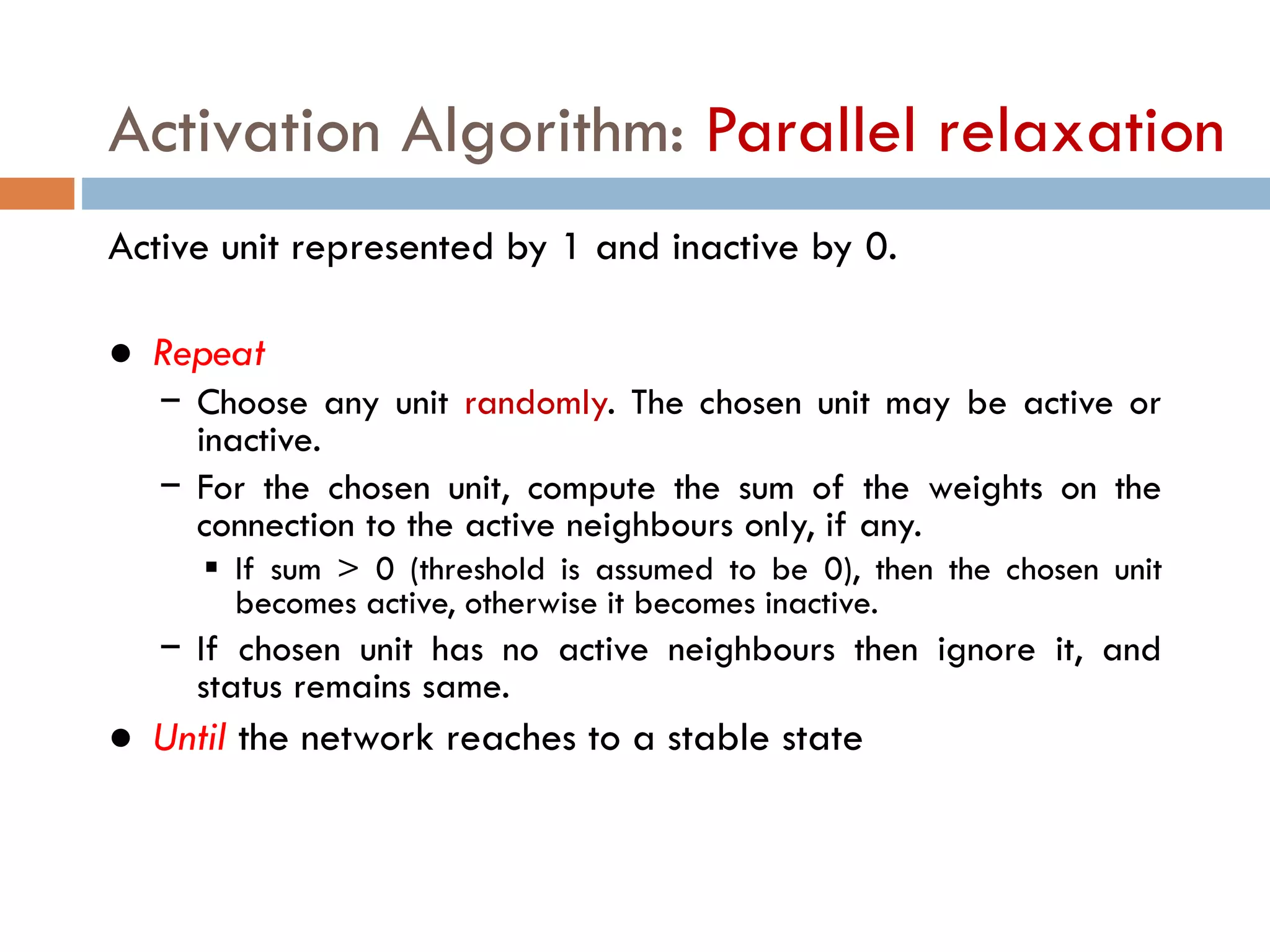 Activation Algorithm: Parallel relaxation

Active unit represented by 1 and inactive by 0.

● Repeat
– Choose any unit randomly. The chosen unit may be active or inactive.
– For the chosen unit, compute the sum of the weights on the connection to the active neighbours only, if any.
▪ If sum > 0 (threshold is assumed to be 0), then the chosen unit becomes active, otherwise it becomes inactive.
– If chosen unit has no active neighbours then ignore it, and status remains same.
● Until the network reaches to a stable state